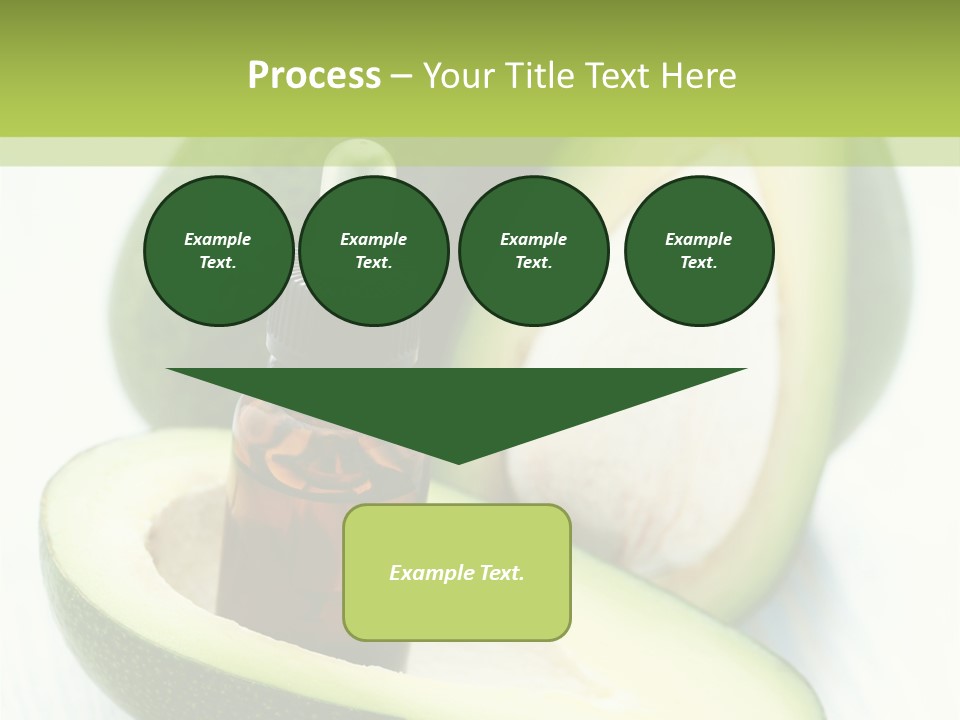 Process – Your Title Text Here

Example Text.

Example Text.

Example Text.

Example Text.

Example Text.